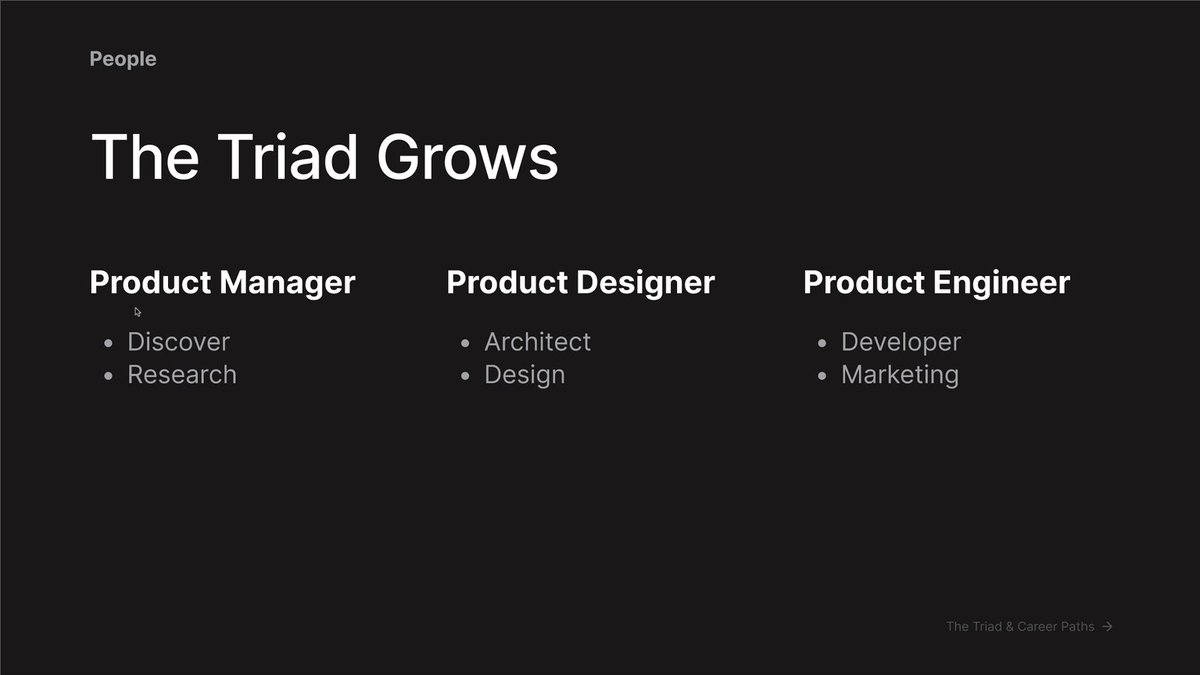 People

The Triad Grows

Product Manager

- Discover
- Research

Product Designer

- Architect
- Design

Product Engineer

- Developer
- Marketing

The Triad & Career Paths →